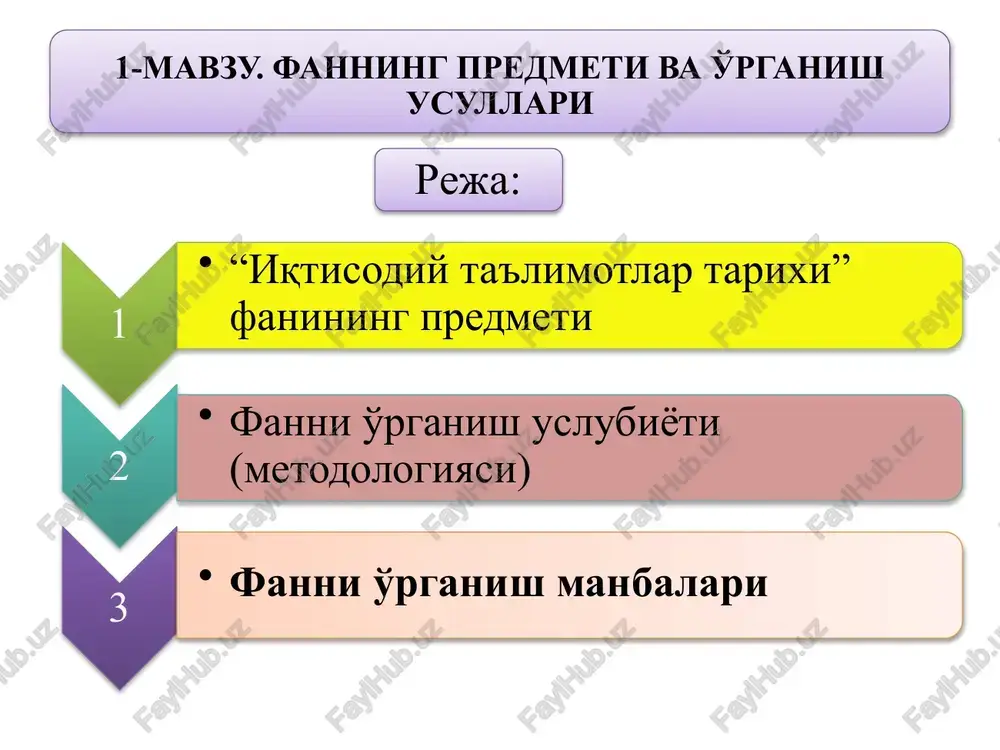 1-МАВЗУ. ФАННИНГ ПРЕДМЕТИ ВА ЎРГАНИШ УСУЛЛАРИ

Режа:

1

• “Иқтисодий таълимотлар тарихи” фанининг предмети

2

• Фанни ўрганиш услубиёти (методологияси)

3

• Фанни ўрганиш манбалари

FaylHub.uz